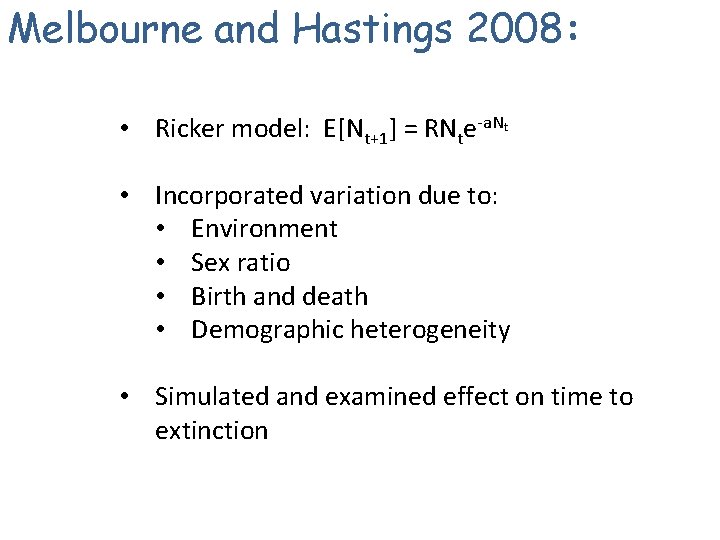 Melbourne and Hastings 2008:

• Ricker model: $E[N_{t+1}] = RN_te^{-aN_t}$

• Incorporated variation due to:
 • Environment
 • Sex ratio
 • Birth and death
 • Demographic heterogeneity

• Simulated and examined effect on time to extinction